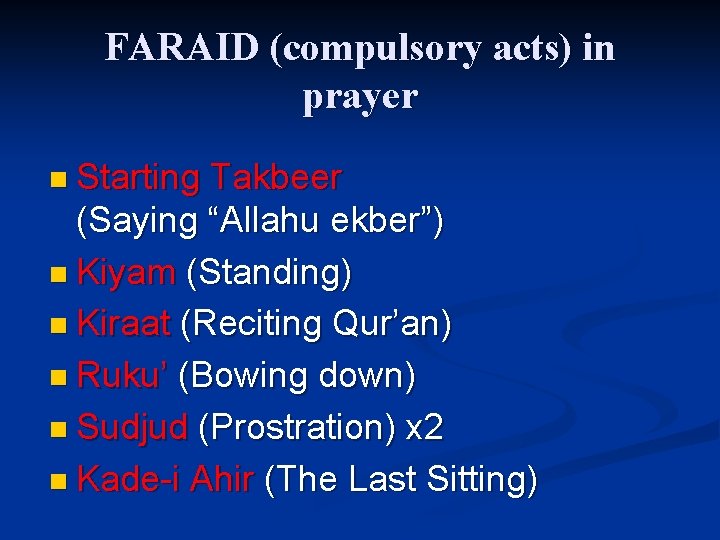 FARAID (compulsory acts) in prayer

- Starting Takbeer (Saying “Allahu ekber”)
- Kiyam (Standing)
- Kiraat (Reciting Qur’an)
- Ruku’ (Bowing down)
- Sudjud (Prostration) x2
- Kade-i Ahir (The Last Sitting)